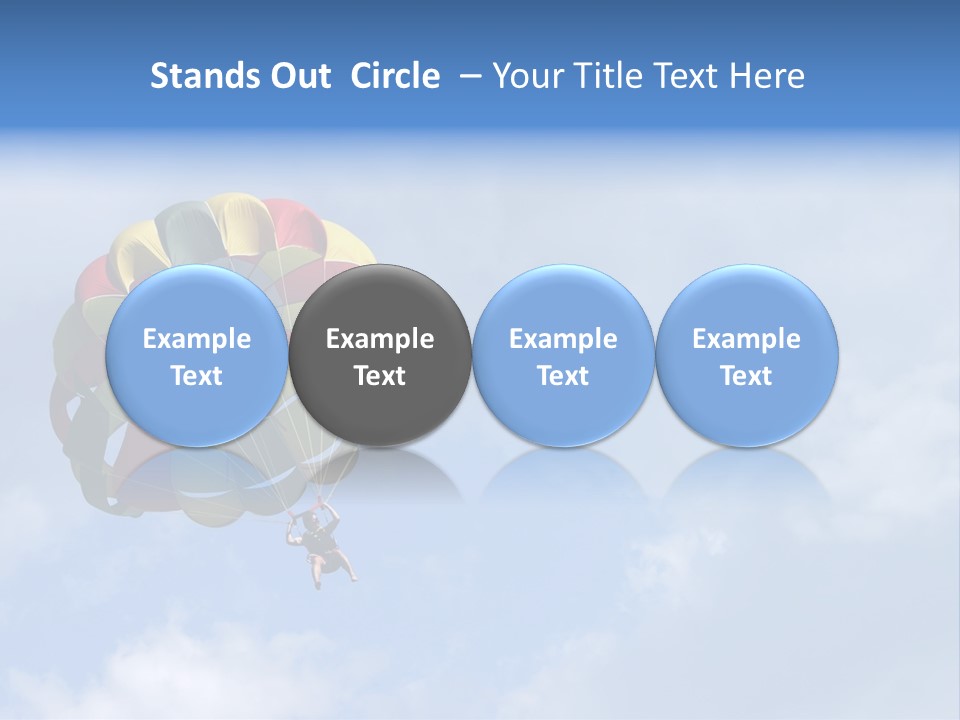 Stands Out Circle – Your Title Text Here

Example Text

Example Text

Example Text

Example Text